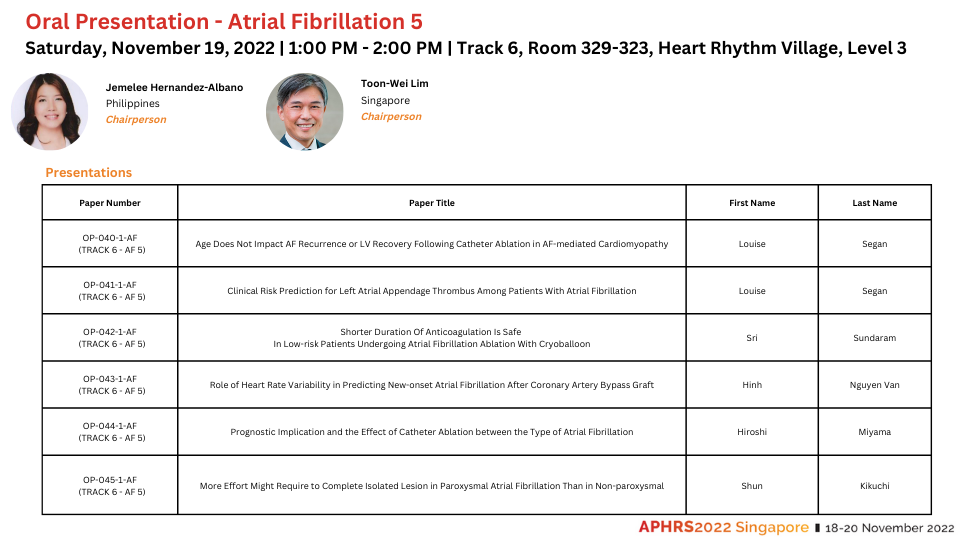 Oral Presentation - Atrial Fibrillation 5

Saturday, November 19, 2022 | 1:00 PM - 2:00 PM | Track 6, Room 329-323, Heart Rhythm Village, Level 3

Jemelee Hernandez-Albano
Philippines
Chairperson

Toon-Wei Lim
Singapore
Chairperson

Presentations

| Paper Number | Paper Title | First Name | Last Name |
|---|---|---|---|
| OP-040-1-AF (TRACK 6 - AF 5) | Age Does Not Impact AF Recurrence or LV Recovery Following Catheter Ablation in AF-mediated Cardiomyopathy | Louise | Segan |
| OP-041-1-AF (TRACK 6 - AF 5) | Clinical Risk Prediction for Left Atrial Appendage Thrombus Among Patients With Atrial Fibrillation | Louise | Segan |
| OP-042-1-AF (TRACK 6 - AF 5) | Shorter Duration Of Anticoagulation Is Safe In Low-risk Patients Undergoing Atrial Fibrillation Ablation With Cryoballoon | Sri | Sundaram |
| OP-043-1-AF (TRACK 6 - AF 5) | Role of Heart Rate Variability in Predicting New-onset Atrial Fibrillation After Coronary Artery Bypass Graft | Hinh | Nguyen Van |
| OP-044-1-AF (TRACK 6 - AF 5) | Prognostic Implication and the Effect of Catheter Ablation between the Type of Atrial Fibrillation | Hiroshi | Miyama |
| OP-045-1-AF (TRACK 6 - AF 5) | More Effort Might Require to Complete Isolated Lesion in Paroxysmal Atrial Fibrillation Than in Non-paroxysmal | Shun | Kikuchi |

APHRS2022 Singapore | 18-20 November 2022